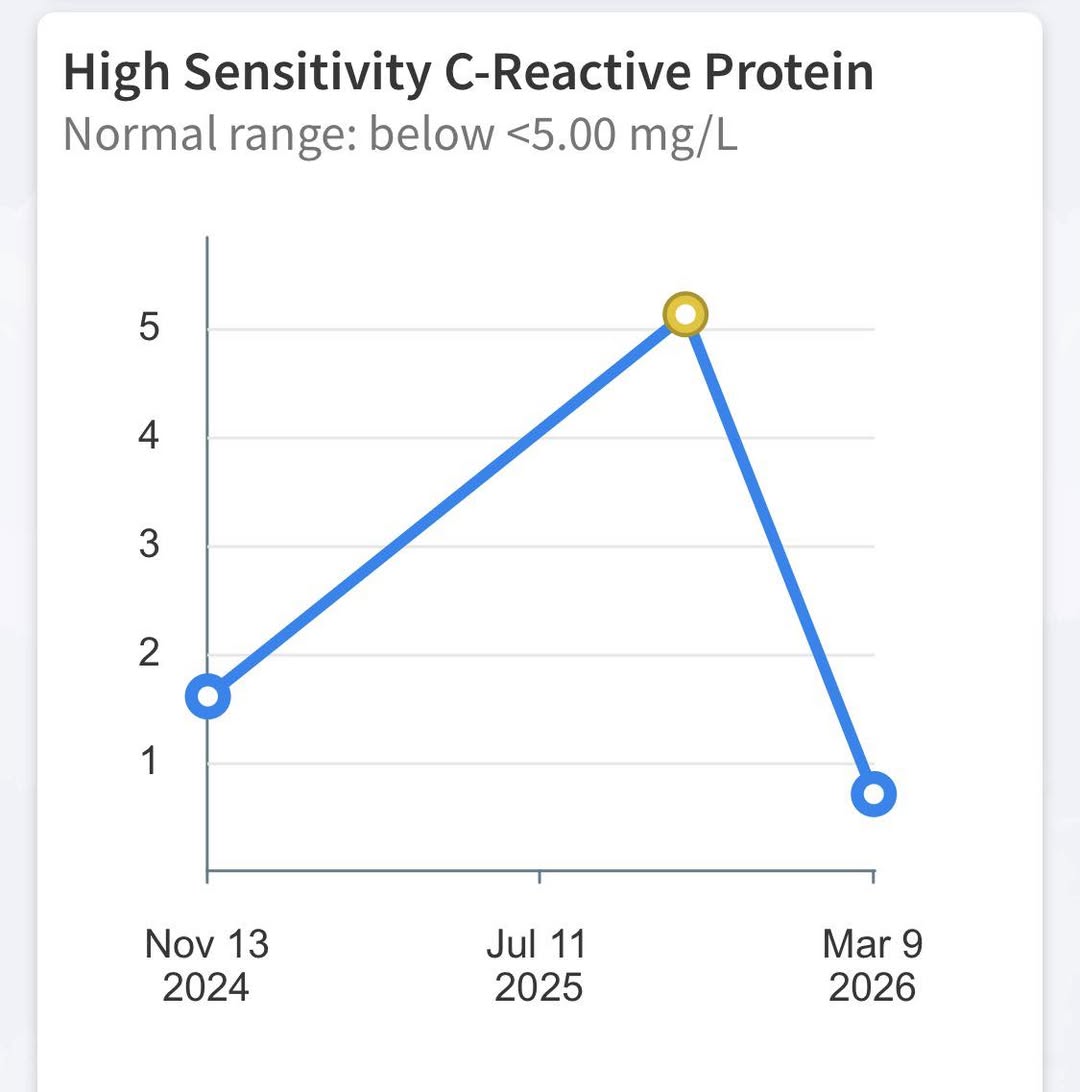 High Sensitivity C-Reactive Protein
Normal range: below <5.00 mg/L

5
4
3
2
1

Nov 13
2024
Jul 11
2025
Mar 9
2026